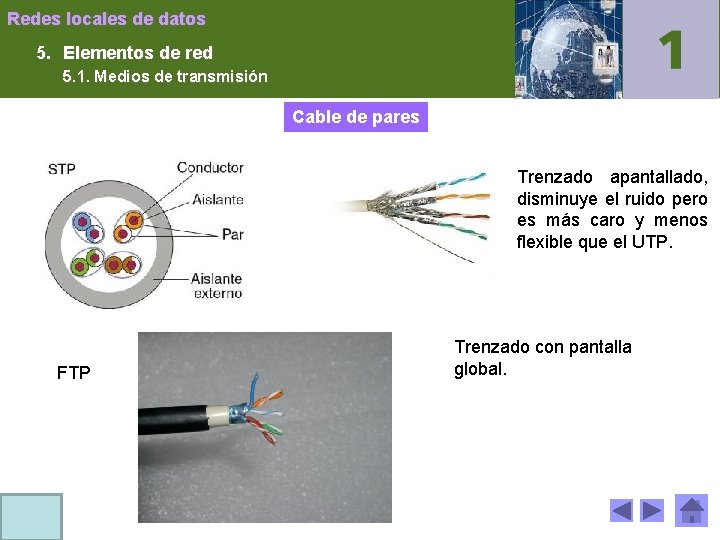 Redes locales de datos

5. Elementos de red

5.1. Medios de transmisión

1

Cable de pares

STP

Conductor

Aislante

Par

Aislante externo

Trenzado apantallado, disminuye el ruido pero es más caro y menos flexible que el UTP.

FTP

Trenzado con pantalla global.